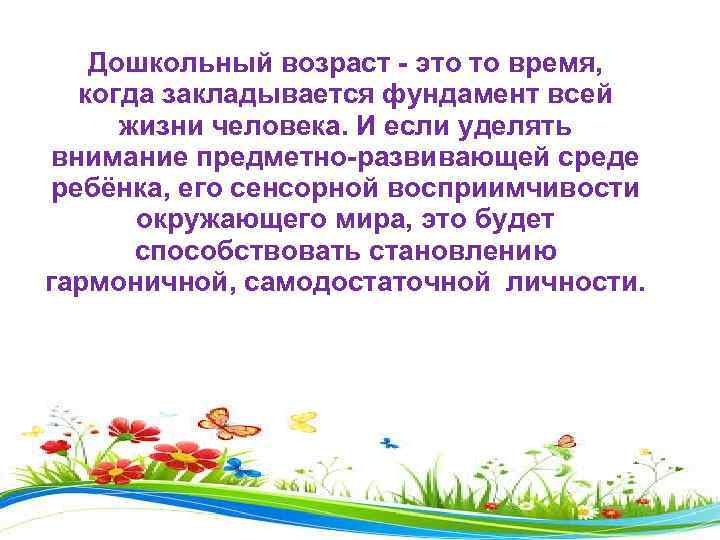 Дошкольный возраст - это то время, когда закладывается фундамент всей жизни человека. И если уделять внимание предметно-развивающей среде ребёнка, его сенсорной восприимчивости окружающего мира, это будет способствовать становлению гармоничной, самодостаточной личности.